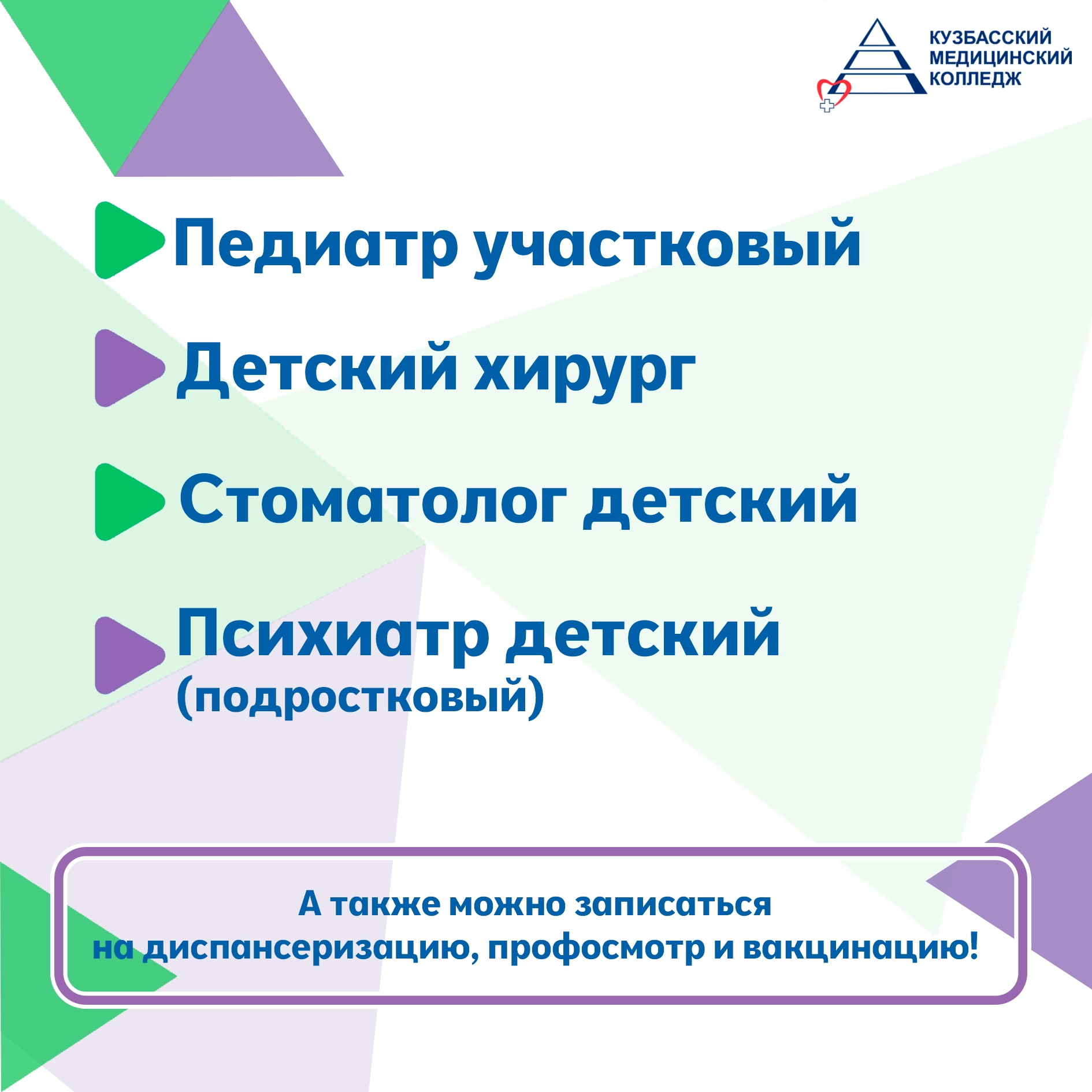 КУЗБАССКИЙ МЕДИЦИНСКИЙ КОЛЛЕДЖ

Педиатр участковый

Детский хирург

Стоматолог детский

Психиатр детский (подростковый)

А также можно записаться на диспансеризацию, профосмотр и вакцинацию!